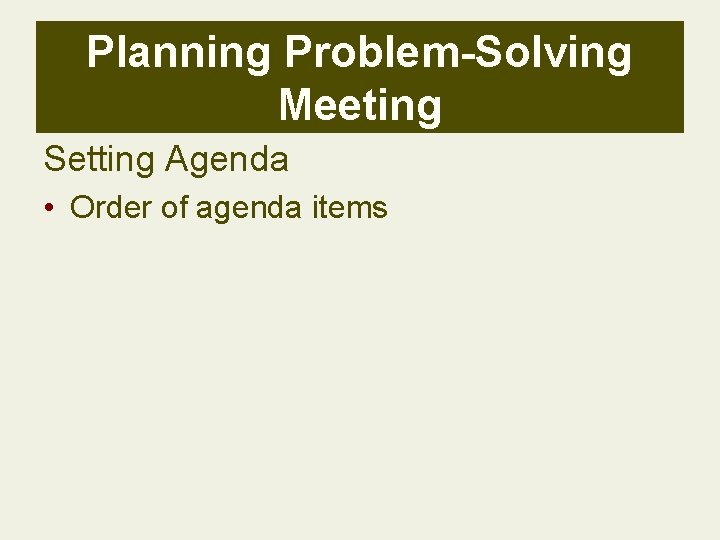 Planning Problem-Solving Meeting

Setting Agenda

• Order of agenda items